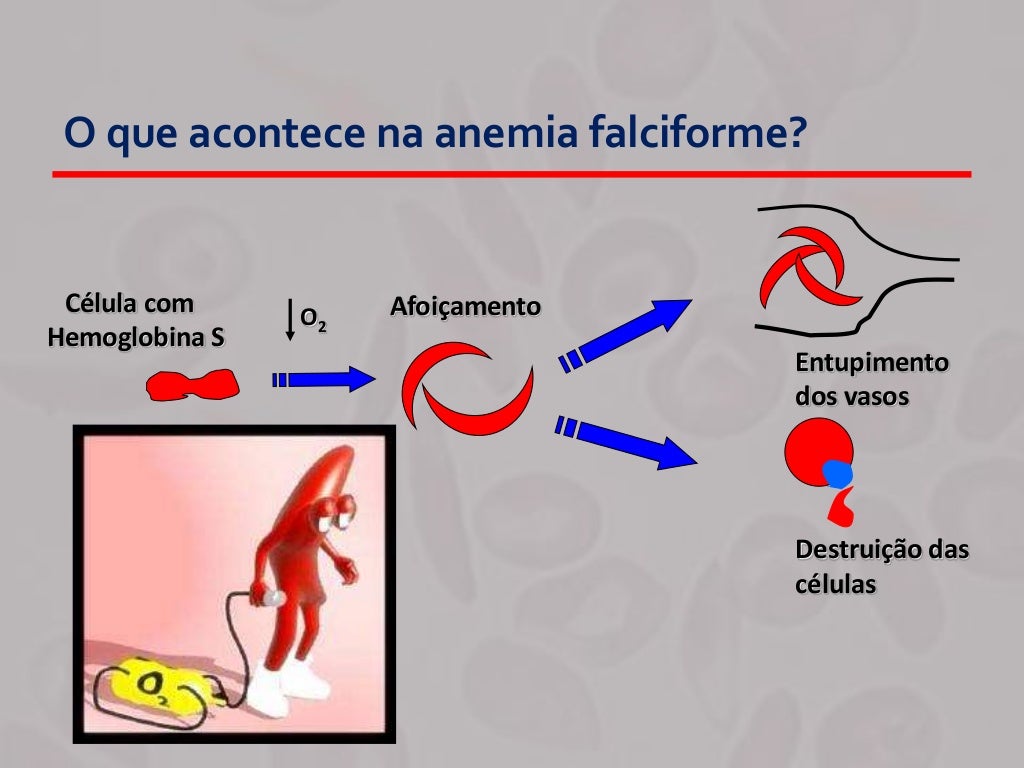 O que acontece na anemia falciforme?

Célula com Hemoglobina S

$O_2$

Afoiçamento

Entupimento dos vasos

Destruição das células

$O_2$